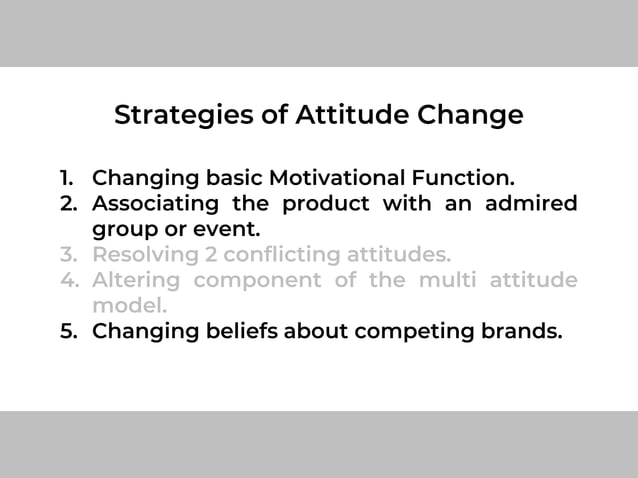 Strategies of Attitude Change

1. Changing basic Motivational Function.
2. Associating the product with an admired group or event.
3. Resolving 2 conflicting attitudes.
4. Altering component of the multi attitude model.
5. Changing beliefs about competing brands.